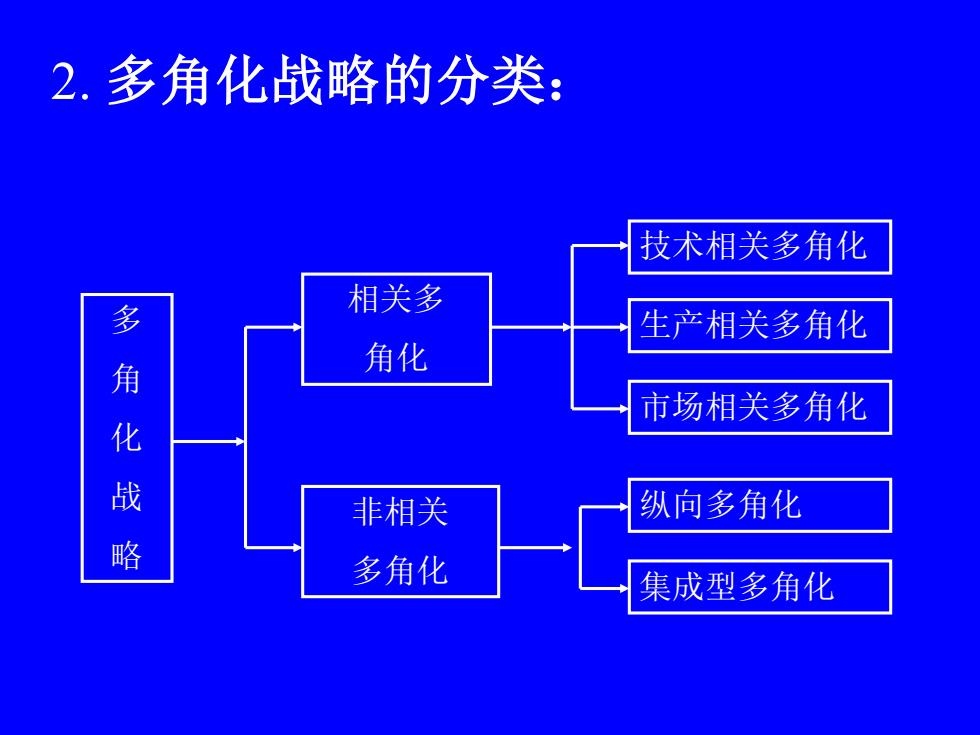 2. 多角化战略的分类：

多角化战略

相关多角化

非相关多角化

技术相关多角化

生产相关多角化

市场相关多角化

纵向多角化

集成型多角化